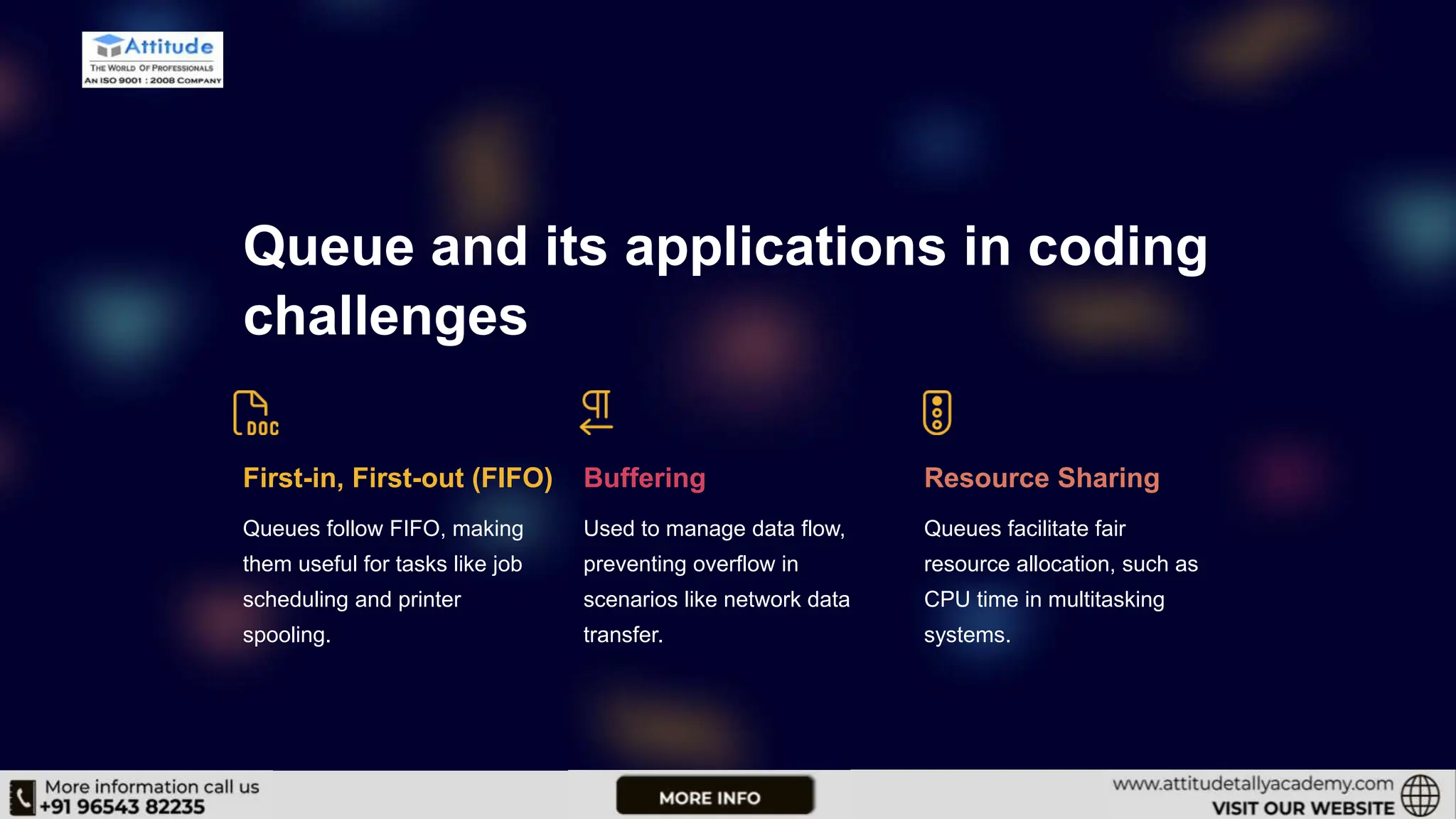 Attitude
THE WORLD OF PROFESSIONALS
AN ISO 9001 : 2008 COMPANY

Queue and its applications in coding challenges

DOC

First-in, First-out (FIFO)

Queues follow FIFO, making them useful for tasks like job scheduling and printer spooling.

Buffering

Used to manage data flow, preventing overflow in scenarios like network data transfer.

Resource Sharing

Queues facilitate fair resource allocation, such as CPU time in multitasking systems.

More information call us
+91 96543 82235

MORE INFO

www.attitudetallyacademy.com
VISIT OUR WEBSITE